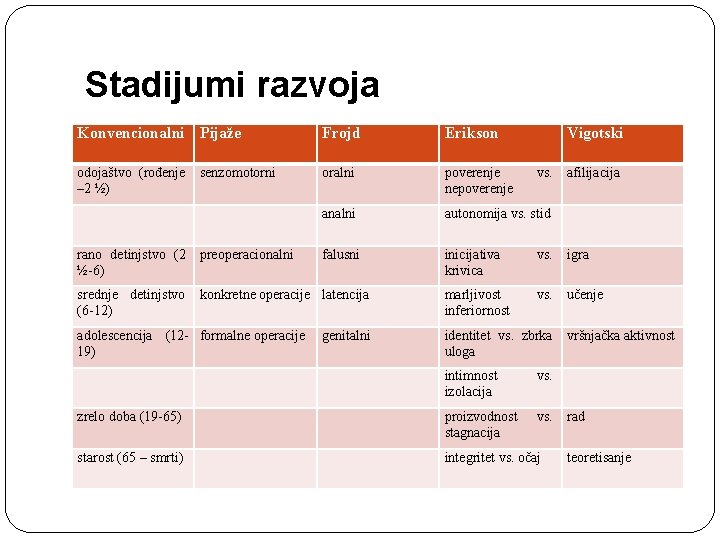 Stadijumi razvoja

| Konvencionalni | Pijaže | Frojd | Erikson | Vigotski |
|---|---|---|---|---|
| odojaštvo (rođenje –2 ½) | senzomotorni | oralni | poverenje vs. nepoverenje | afilijacija |
| | | analni | autonomija vs. stid | |
| rano detinjstvo (2 ½-6) | preoperacionalni | falusni | inicijativa vs. krivica | igra |
| srednje detinjstvo (6-12) | konkretne operacije | latencija | marljivost vs. inferiornost | učenje |
| adolescencija (12-19) | formalne operacije | genitalni | identitet vs. zbrka uloga | vršnjačka aktivnost |
| | | | intimnost vs. izolacija | |
| zrelo doba (19-65) | | | proizvodnost vs. stagnacija | rad |
| starost (65 – smrti) | | | integritet vs. očaj | teoretisanje |